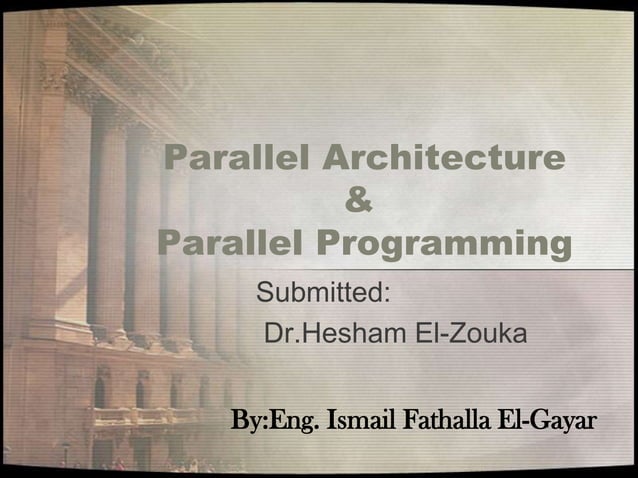 Parallel Architecture
&
Parallel Programming

Submitted:
Dr.Hesham El-Zouka

By:Eng. Ismail Fathalla El-Gayar